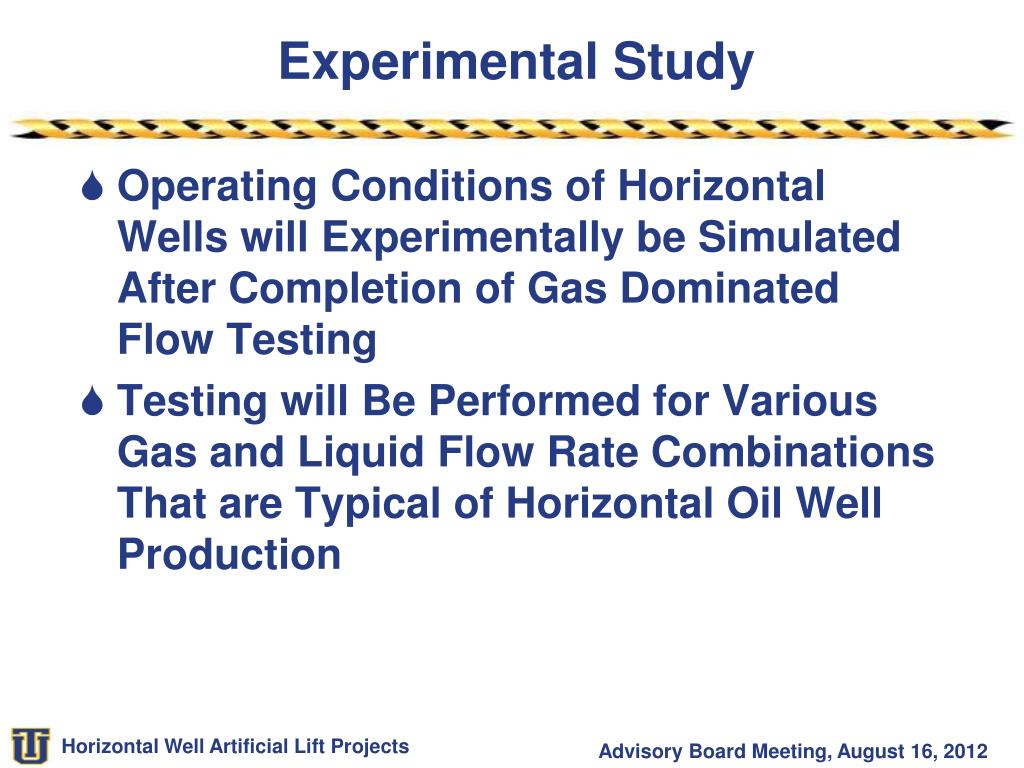 Experimental Study

Operating Conditions of Horizontal Wells will Experimentally be Simulated After Completion of Gas Dominated Flow Testing

Testing will Be Performed for Various Gas and Liquid Flow Rate Combinations That are Typical of Horizontal Oil Well Production

TU

Horizontal Well Artificial Lift Projects

Advisory Board Meeting, August 16, 2012